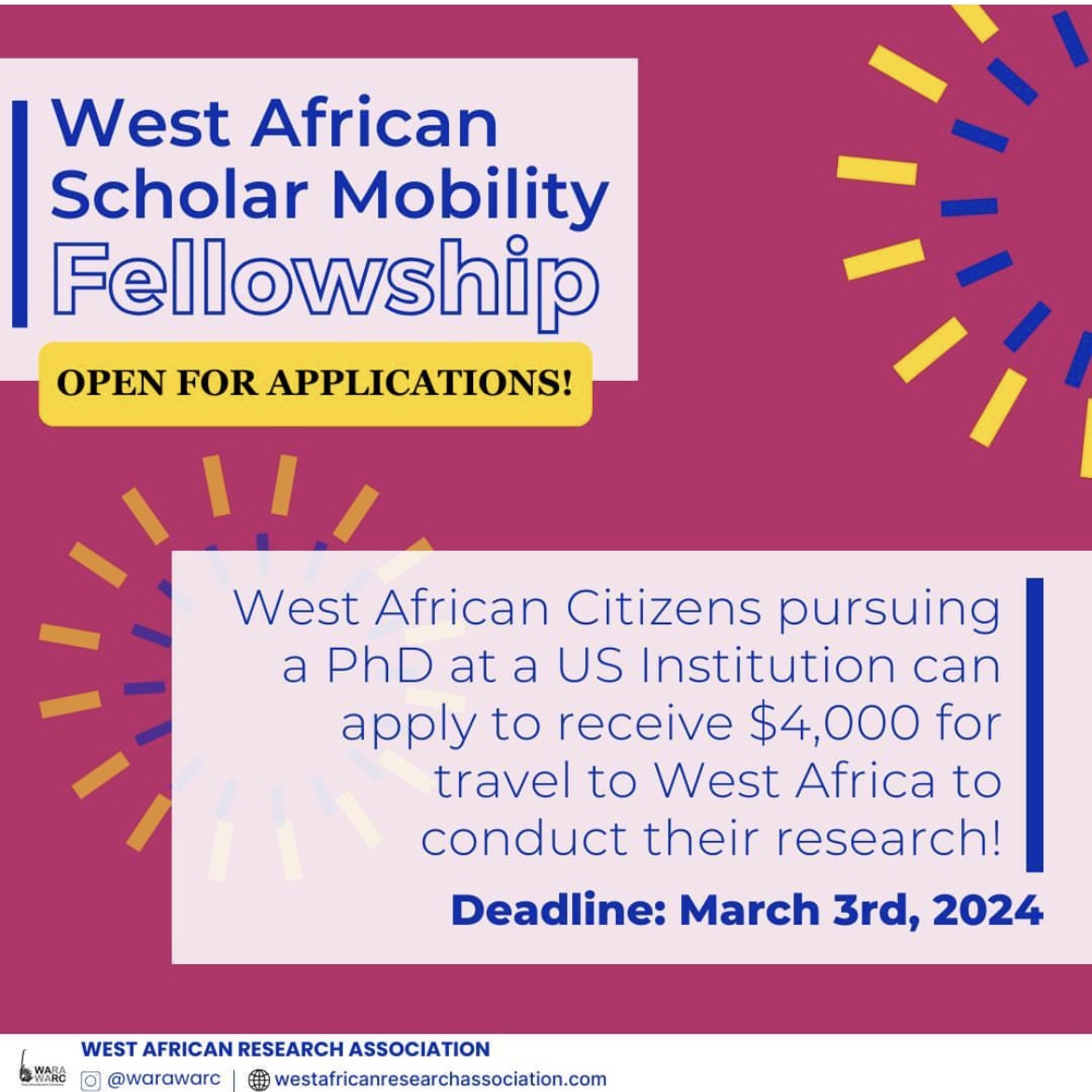 West African Scholar Mobility Fellowship

OPEN FOR APPLICATIONS!

West African Citizens pursuing a PhD at a US Institution can apply to receive \$4,000 for travel to West Africa to conduct their research!

Deadline: March 3rd, 2024

WARA WARC

WEST AFRICAN RESEARCH ASSOCIATION

@warawarc | westafricanresearchassociation.com